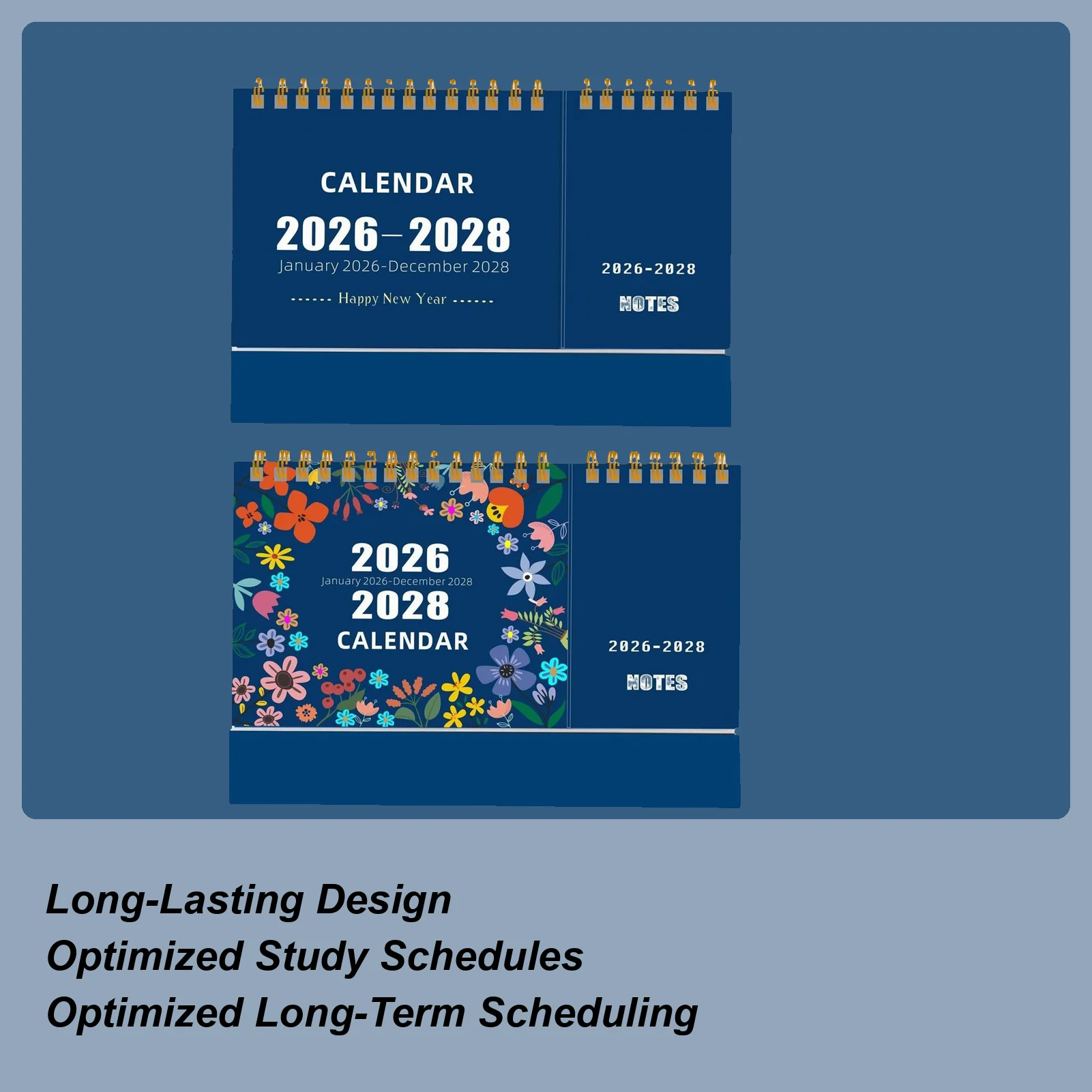 CALENDAR
2026–2028
January 2026-December 2028
------ Happy New Year ------

2026-2028
NOTES

2026
January 2026-December 2028
2028
CALENDAR

2026-2028
NOTES

Long-Lasting Design
Optimized Study Schedules
Optimized Long-Term Scheduling